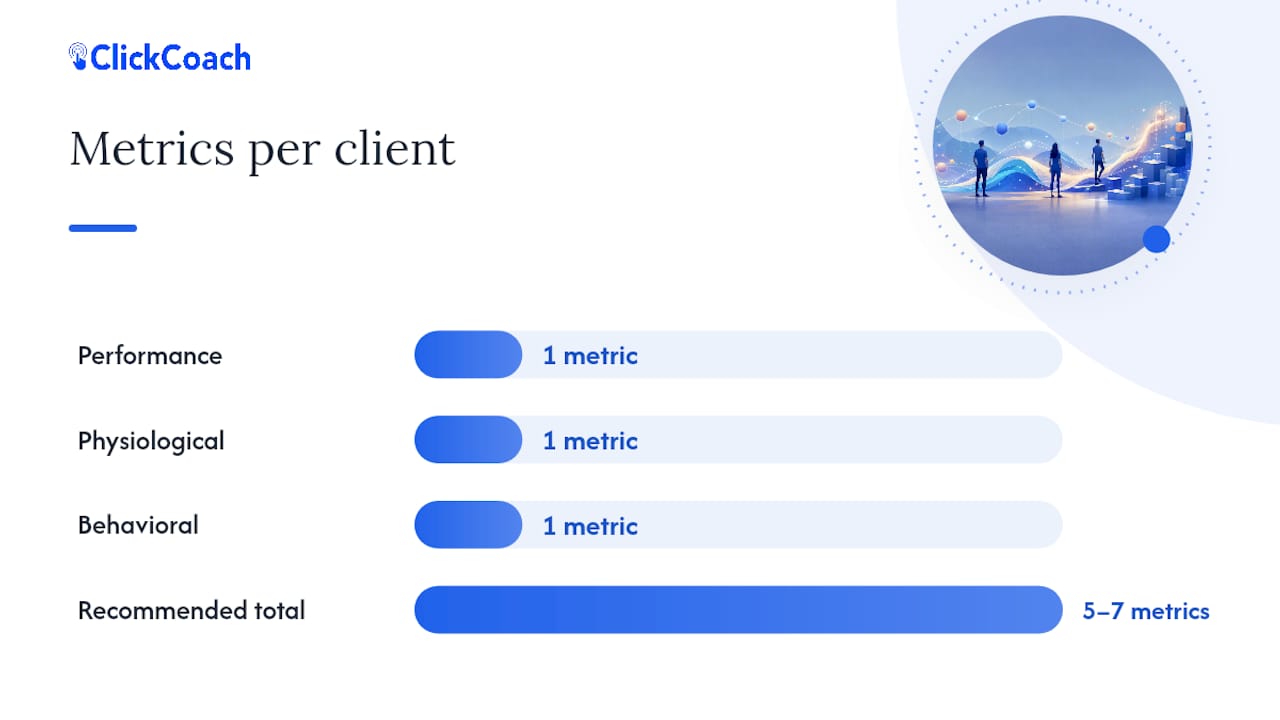 ClickCoach

Metrics per client

Performance 1 metric

Physiological 1 metric

Behavioral 1 metric

Recommended total 5–7 metrics